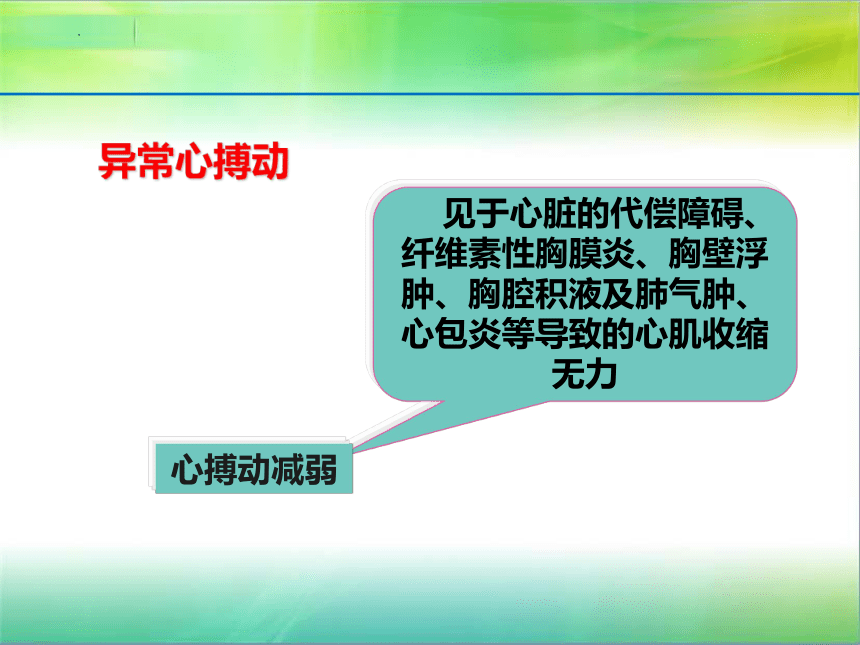 异常心搏动

见于心脏的代偿障碍、纤维素性胸膜炎、胸壁浮肿、胸腔积液及肺气肿、心包炎等导致的心肌收缩无力

心搏动减弱